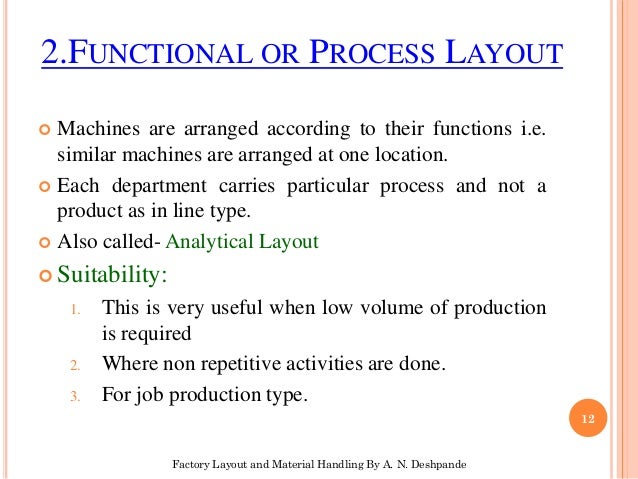 2.FUNCTIONAL OR PROCESS LAYOUT

Machines are arranged according to their functions i.e. similar machines are arranged at one location.

Each department carries particular process and not a product as in line type.

Also called- Analytical Layout

Suitability:

1. This is very useful when low volume of production is required
2. Where non repetitive activities are done.
3. For job production type.

12

Factory Layout and Material Handling By A. N. Deshpande